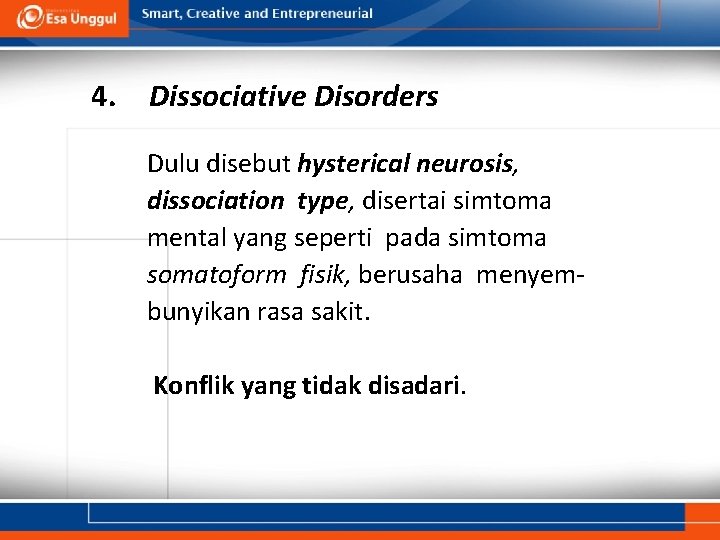 Esa Unggul

Smart, Creative and Entrepreneurial

4. Dissociative Disorders

Dulu disebut hysterical neurosis, dissociation type, disertai simtoma mental yang seperti pada simtoma somatoform fisik, berusaha menyembunyikan rasa sakit.

Konflik yang tidak disadari.